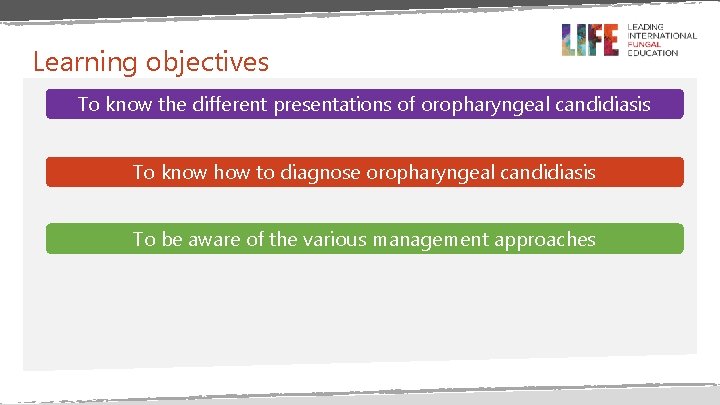 LIFE LEADING INTERNATIONAL FUNGAL EDUCATION

Learning objectives

To know the different presentations of oropharyngeal candidiasis

To know how to diagnose oropharyngeal candidiasis

To be aware of the various management approaches